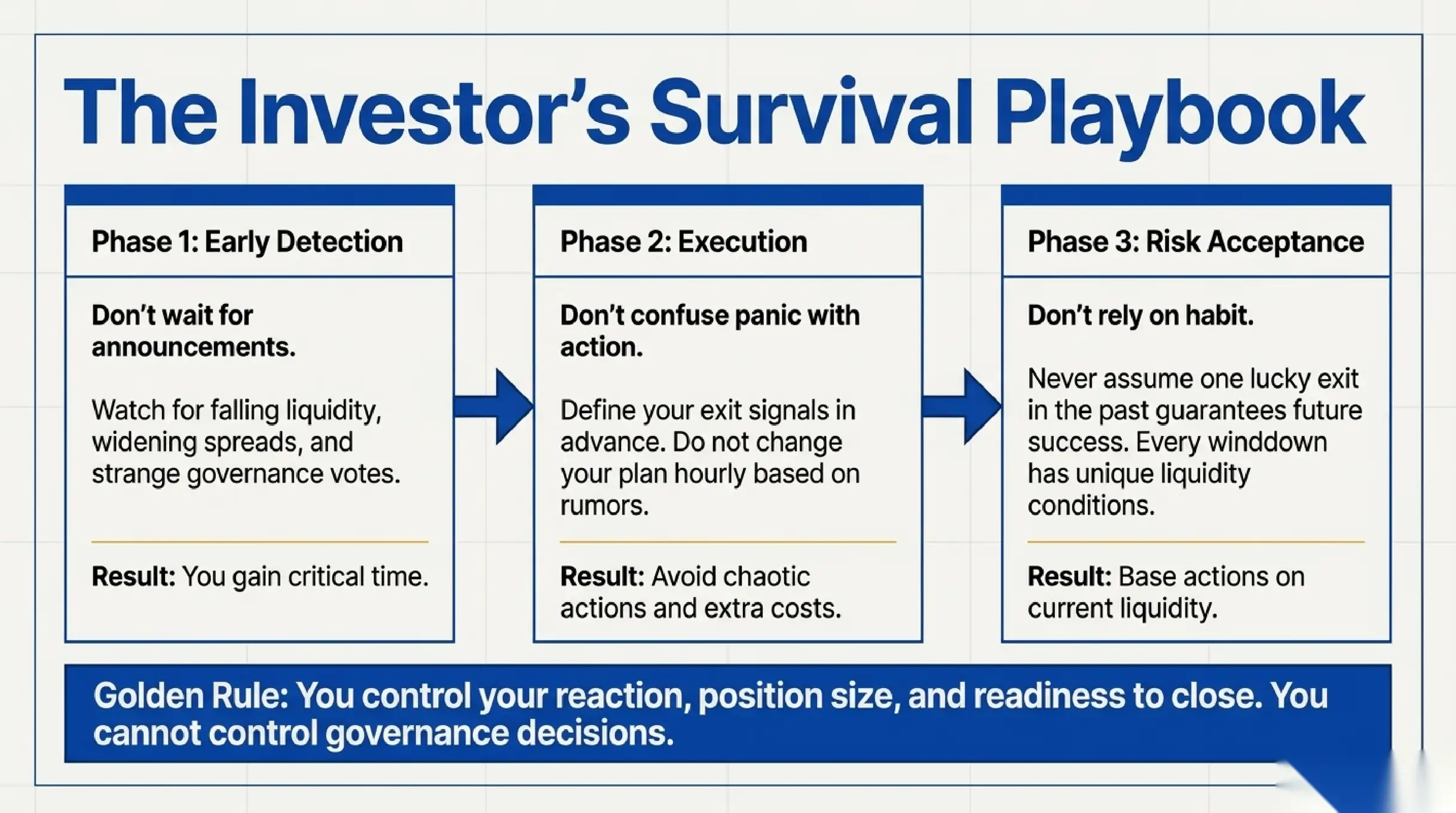 The Investor's Survival Playbook

Phase 1: Early Detection

Don't wait for announcements.

Watch for falling liquidity, widening spreads, and strange governance votes.

Result: You gain critical time.

Phase 2: Execution

Don't confuse panic with action.

Define your exit signals in advance. Do not change your plan hourly based on rumors.

Result: Avoid chaotic actions and extra costs.

Phase 3: Risk Acceptance

Don't rely on habit.

Never assume one lucky exit in the past guarantees future success. Every winddown has unique liquidity conditions.

Result: Base actions on current liquidity.

Golden Rule: You control your reaction, position size, and readiness to close. You cannot control governance decisions.